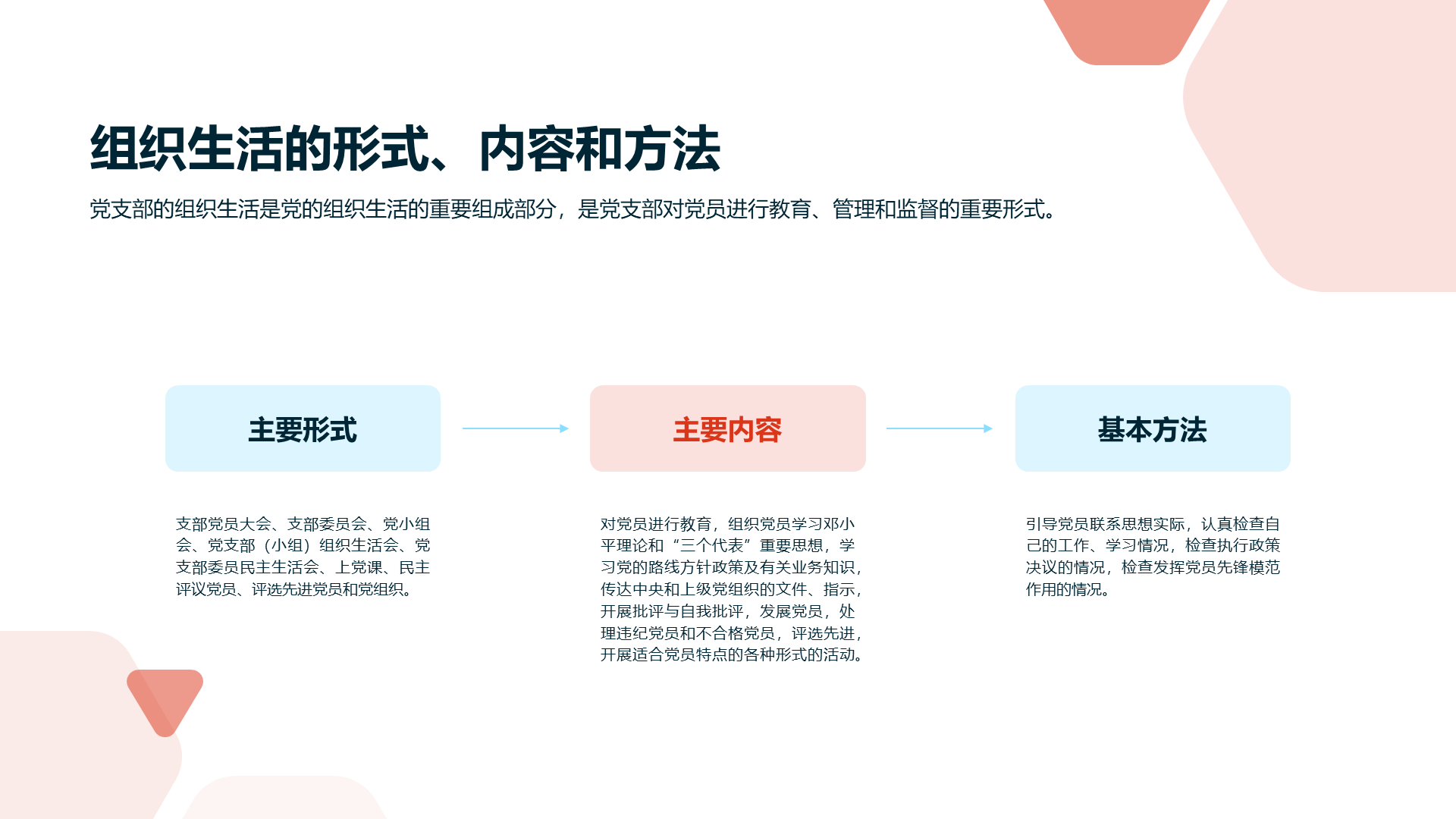 组织生活的形式、内容和方法

党支部的组织生活是党的组织生活的重要组成部分，是党支部对党员进行教育、管理和监督的重要形式。

主要形式

支部党员大会、支部委员会、党小组会、党支部（小组）组织生活会、党支部委员民主生活会、上党课、民主评议党员、评选先进党员和党组织。

主要内容

对党员进行教育，组织党员学习邓小平理论和“三个代表”重要思想，学习党的路线方针政策及有关业务知识，传达中央和上级党组织的文件、指示，开展批评与自我批评，发展党员，处理违纪党员和不合格党员，评选先进，开展适合党员特点的各种形式的活动。

基本方法

引导党员联系思想实际，认真检查自己的工作、学习情况，检查执行政策决议的情况，检查发挥党员先锋模范作用的情况。